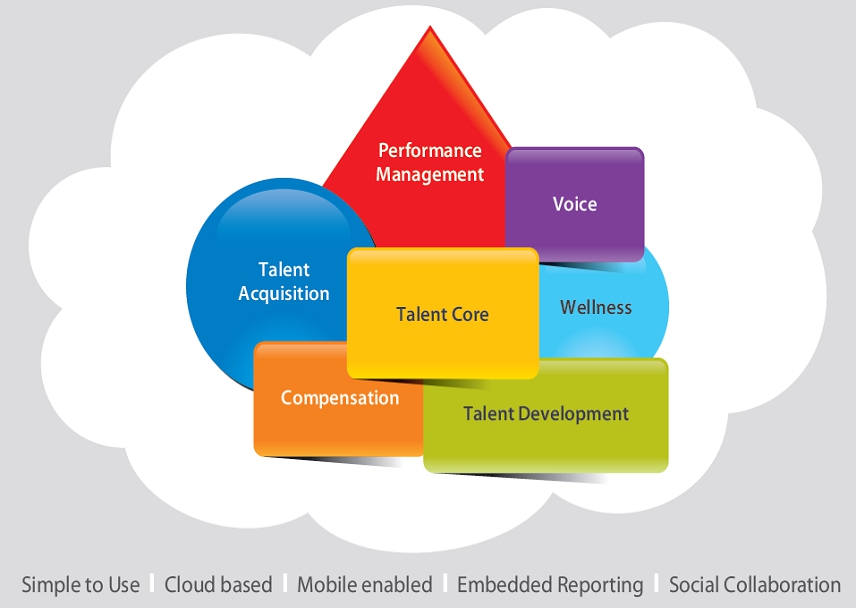 Performance Management

Voice

Talent Acquisition

Talent Core

Wellness

Compensation

Talent Development

Simple to Use | Cloud based | Mobile enabled | Embedded Reporting | Social Collaboration